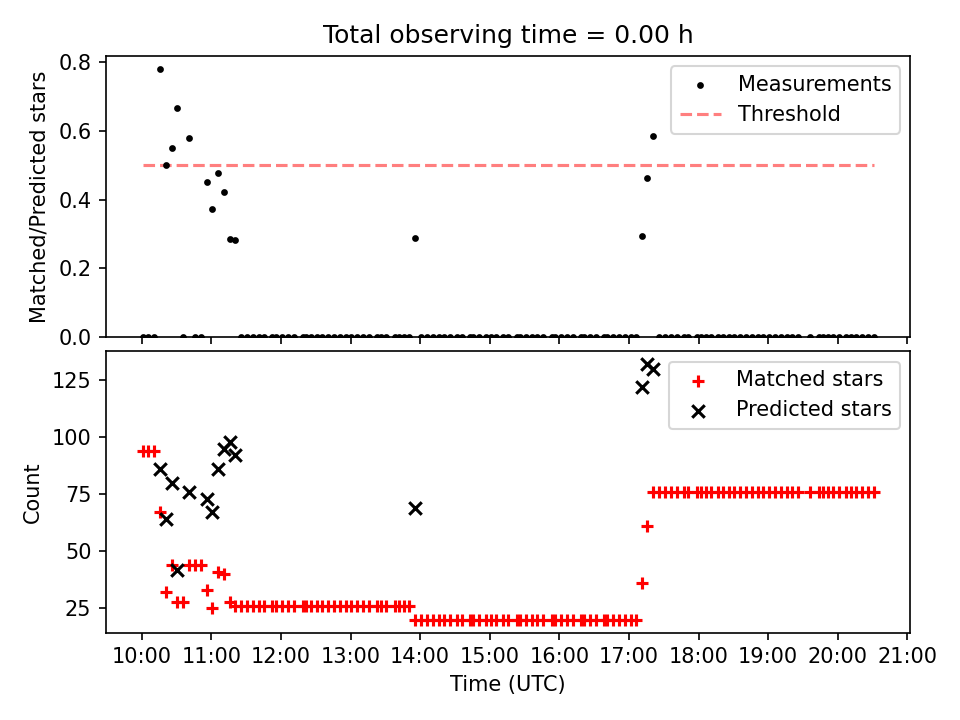 Total observing time = 0.00 h

Matched/Predicted stars

0.8
0.6
0.4
0.2
0.0

Measurements
Threshold

Count

125
100
75
50
25

Matched stars
Predicted stars

10:00 11:00 12:00 13:00 14:00 15:00 16:00 17:00 18:00 19:00 20:00 21:00

Time (UTC)